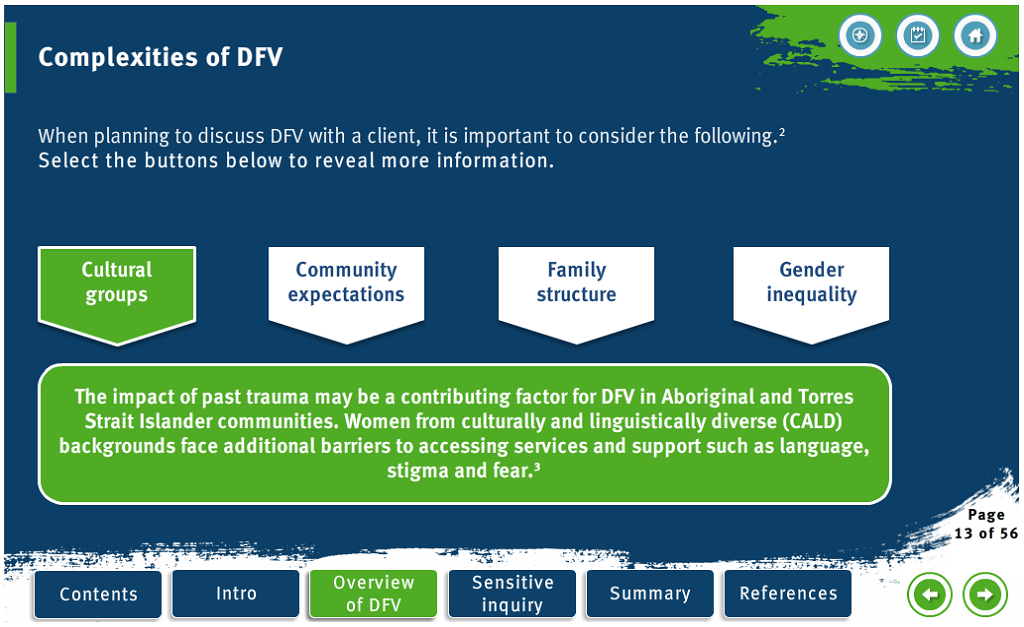 Complexities of DFV

When planning to discuss DFV with a client, it is important to consider the following.$^2$ Select the buttons below to reveal more information.

Cultural groups

Community expectations

Family structure

Gender inequality

The impact of past trauma may be a contributing factor for DFV in Aboriginal and Torres Strait Islander communities. Women from culturally and linguistically diverse (CALD) backgrounds face additional barriers to accessing services and support such as language, stigma and fear.$^3$

Page 13 of 56

Contents

Intro

Overview of DFV

Sensitive inquiry

Summary

References